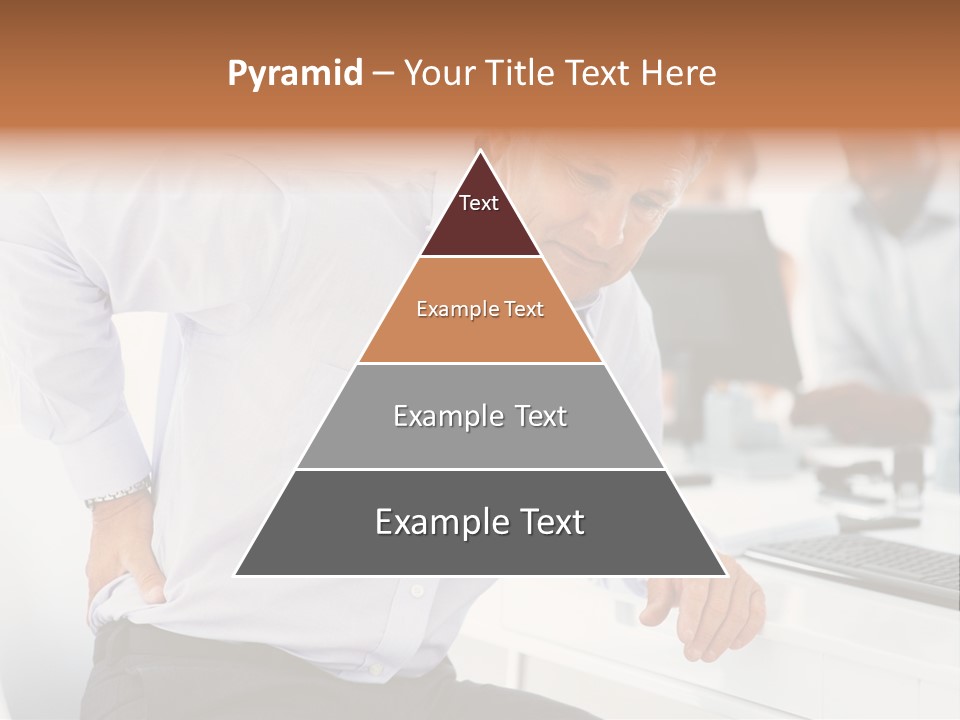 Pyramid – Your Title Text Here

Text

Example Text

Example Text

Example Text